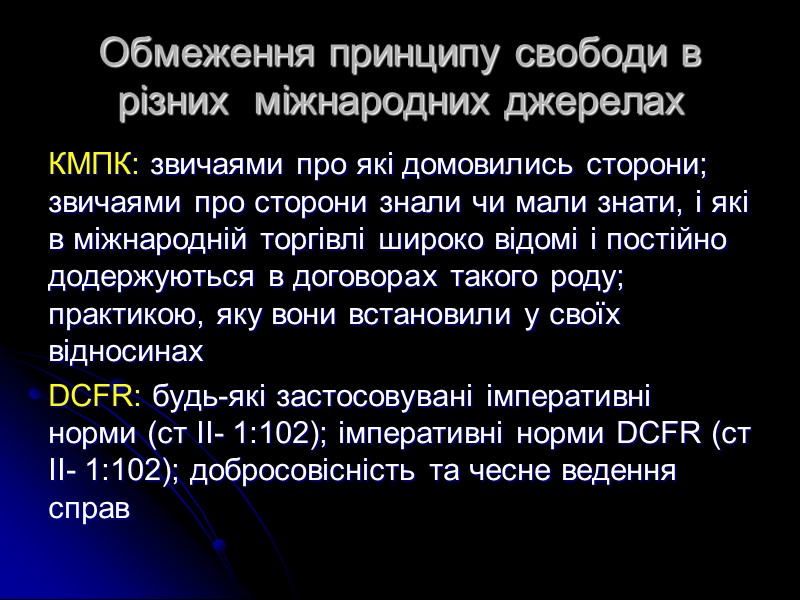 Обмеження принципу свободи в різних міжнародних джерелах

КМПК: звичаями про які домовились сторони; звичаями про сторони знали чи мали знати, і які в міжнародній торгівлі широко відомі і постійно додержуються в договорах такого роду; практикою, яку вони встановили у своїх відносинах

DCFR: будь-які застосовувані імперативні норми (ст II- 1:102); імперативні норми DCFR (ст II- 1:102); добросовісність та чесне ведення справ